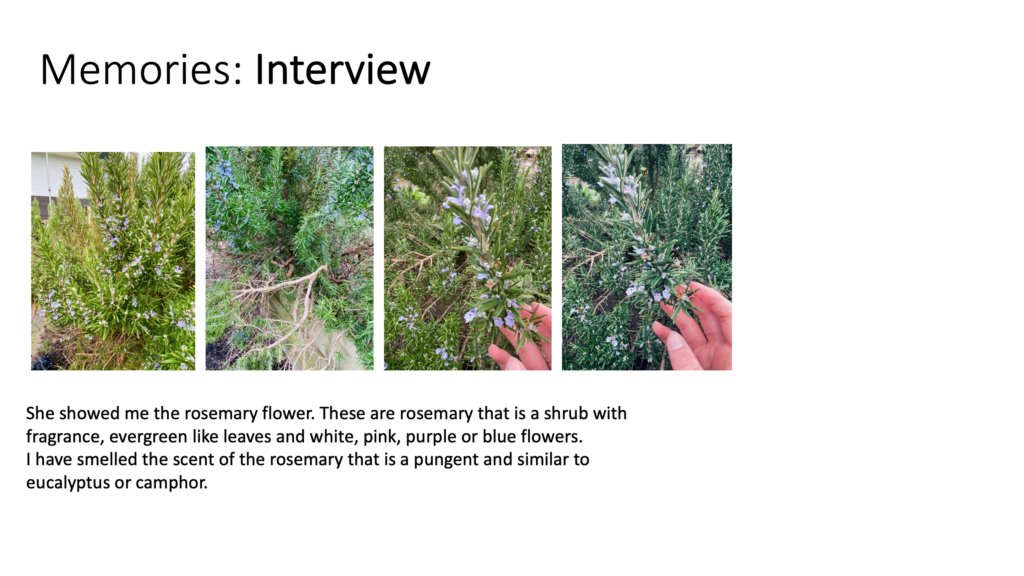 Memories: Interview

She showed me the rosemary flower. These are rosemary that is a shrub with fragrance, evergreen like leaves and white, pink, purple or blue flowers.
I have smelled the scent of the rosemary that is a pungent and similar to eucalyptus or camphor.